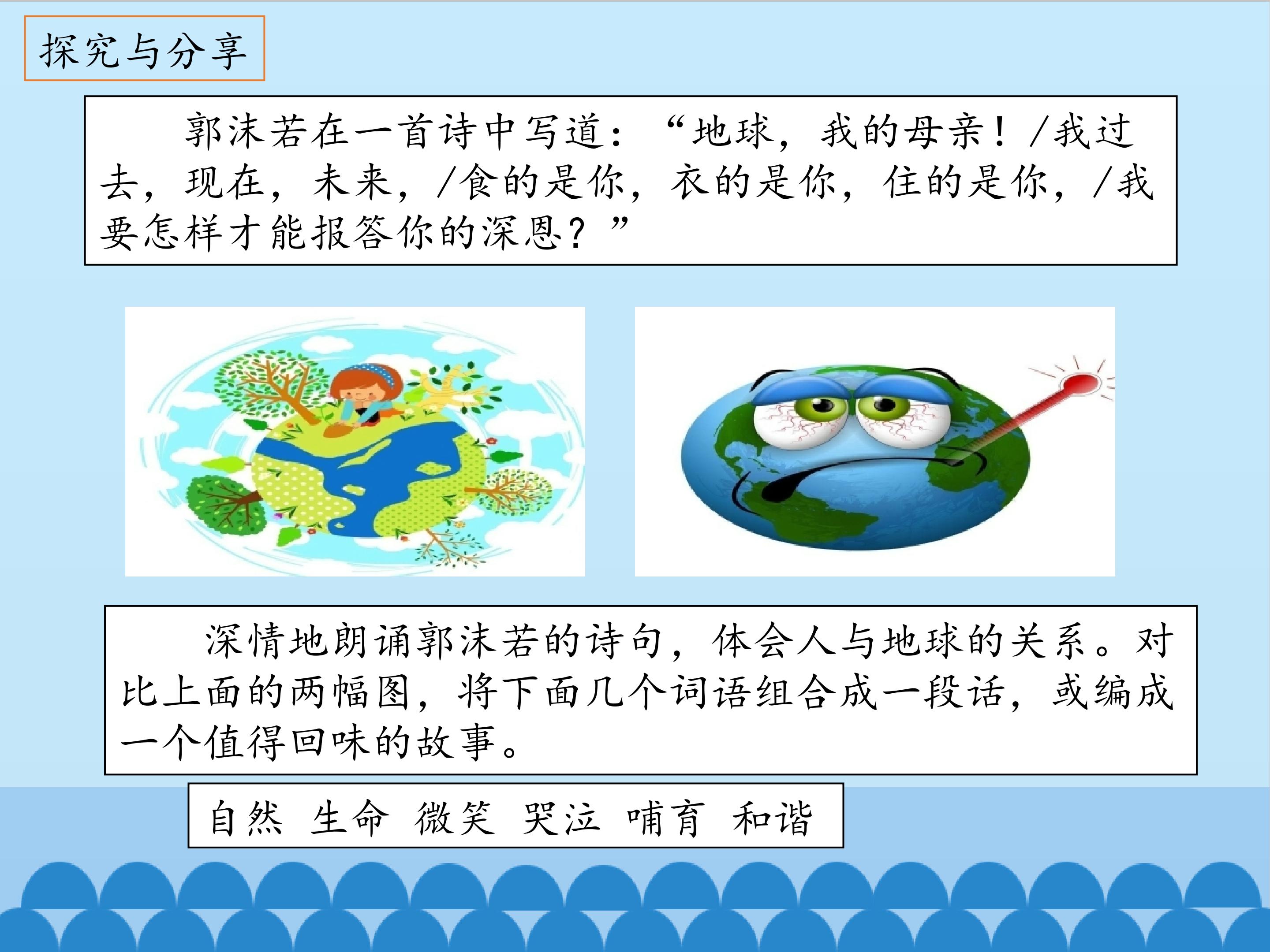 探究与分享

郭沫若在一首诗中写道：“地球，我的母亲！/我过去，现在，未来，/食的是你，衣的是你，住的是你，/我要怎样才能报答你的深恩？”

深情地朗诵郭沫若的诗句，体会人与地球的关系。对比上面的两幅图，将下面几个词语组合成一段话，或编成一个值得回味的故事。

自然 生命 微笑 哭泣 哺育 和谐